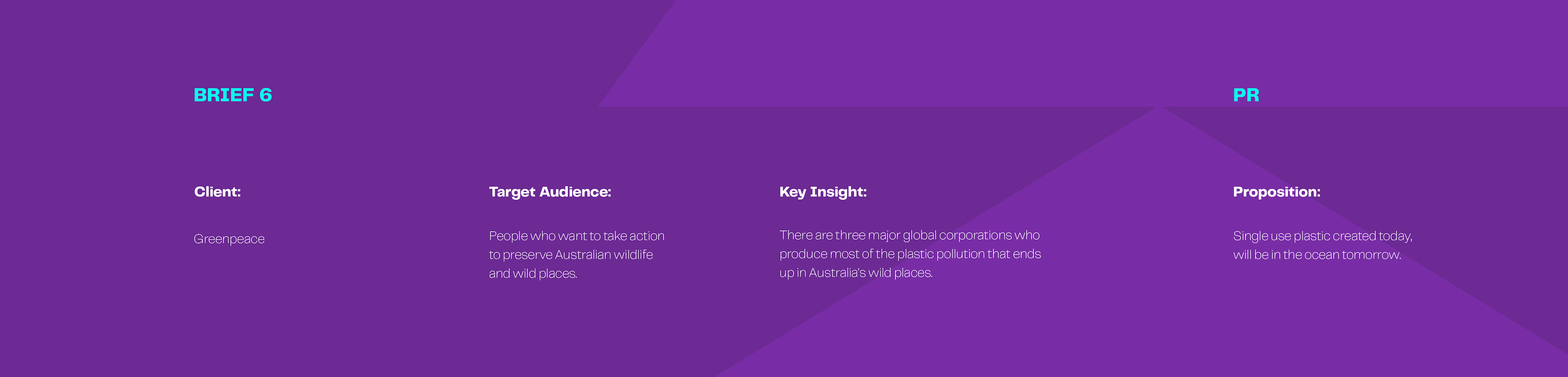 BRIEF 6

PR

Client:

Greenpeace

Target Audience:

People who want to take action to preserve Australian wildlife and wild places.

Key Insight:

There are three major global corporations who produce most of the plastic pollution that ends up in Australia's wild places.

Proposition:

Single use plastic created today, will be in the ocean tomorrow.